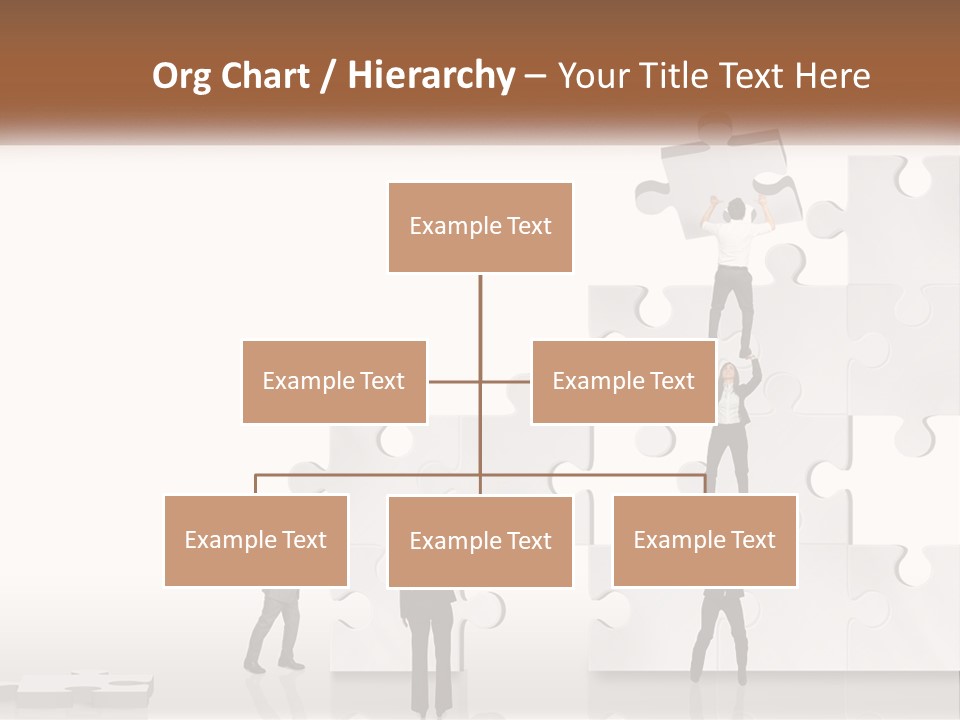 Org Chart / Hierarchy – Your Title Text Here

Example Text

Example Text

Example Text

Example Text

Example Text

Example Text